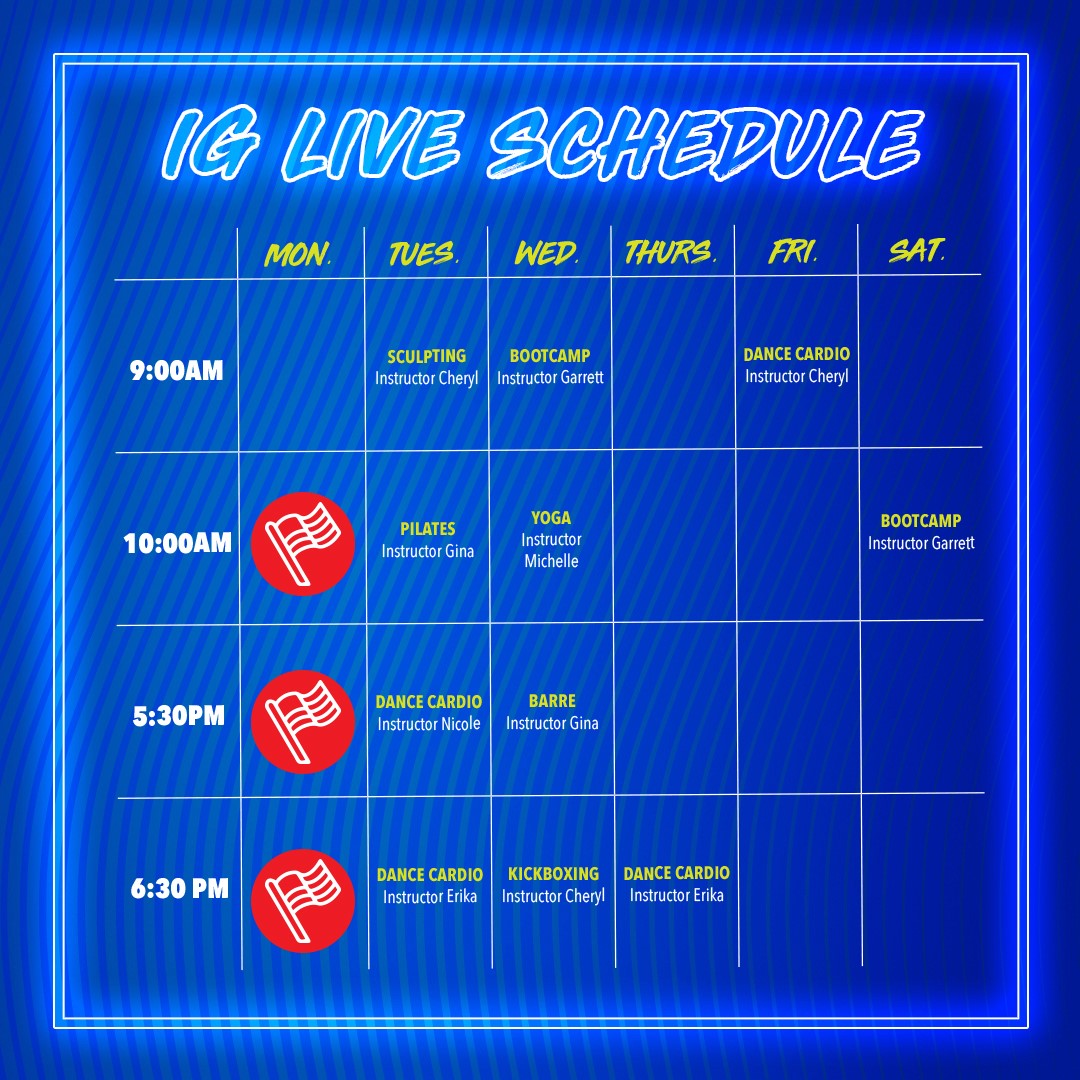 IG LIVE SCHEDULE

| | MON. | TUES. | WED. | THURS. | FRI. | SAT. |
|---|---|---|---|---|---|---|
| 9:00AM | | SCULPTING Instructor Cheryl | BOOTCAMP Instructor Garrett | | DANCE CARDIO Instructor Cheryl | |
| 10:00AM | | PILATES Instructor Gina | YOGA Instructor Michelle | | | BOOTCAMP Instructor Garrett |
| 5:30PM | | DANCE CARDIO Instructor Nicole | BARRE Instructor Gina | | | |
| 6:30 PM | | DANCE CARDIO Instructor Erika | KICKBOXING Instructor Cheryl | DANCE CARDIO Instructor Erika | | |